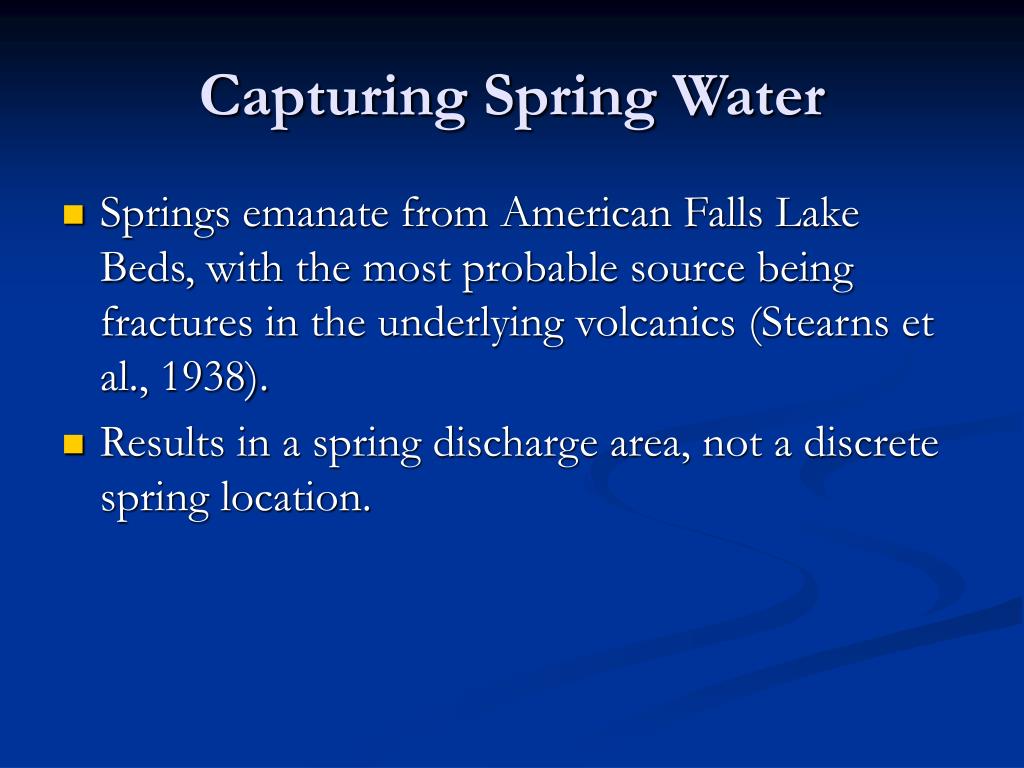 Capturing Spring Water

Springs emanate from American Falls Lake Beds, with the most probable source being fractures in the underlying volcanics (Stearns et al., 1938).

Results in a spring discharge area, not a discrete spring location.